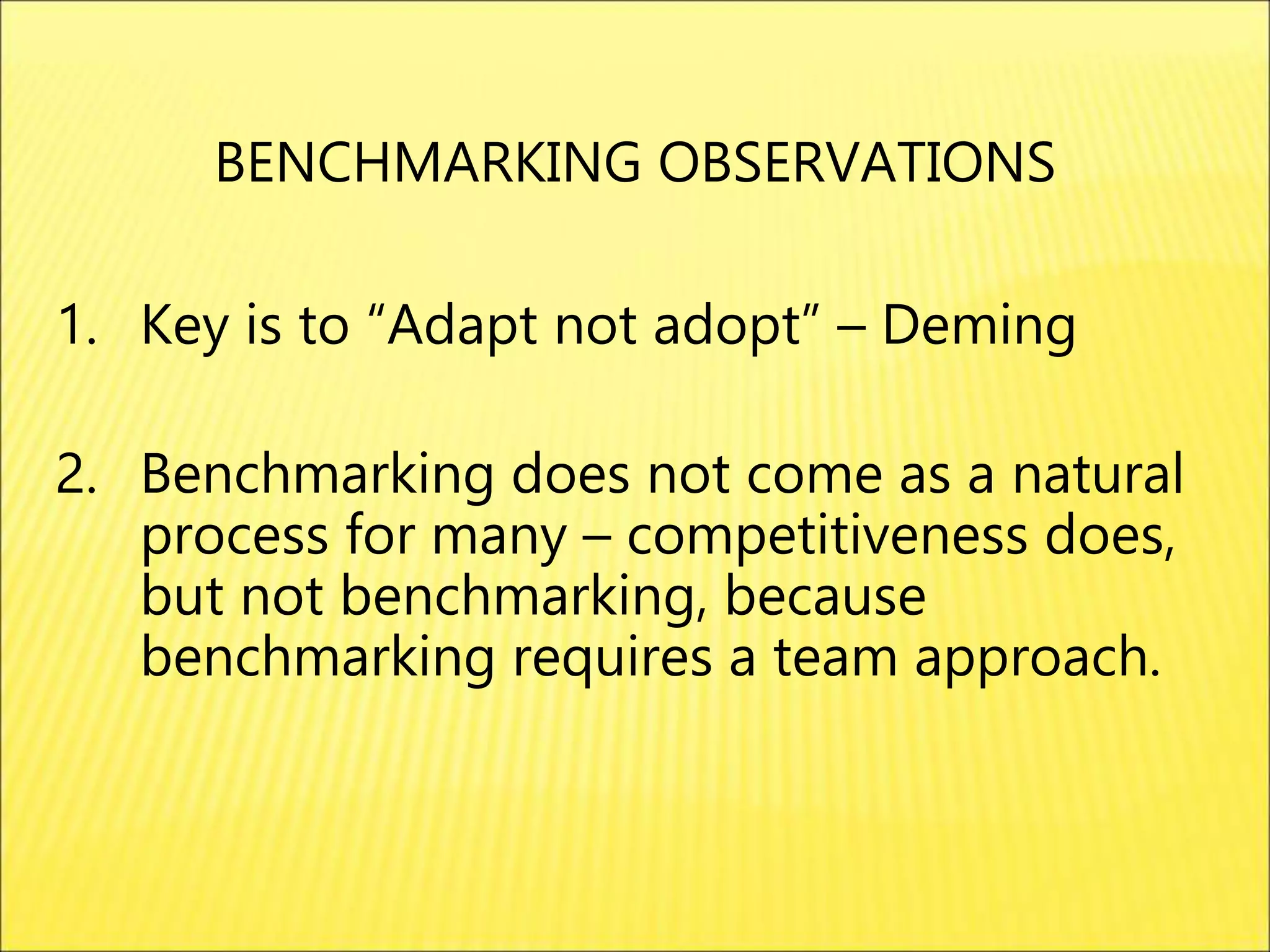 BENCHMARKING OBSERVATIONS

1. Key is to “Adapt not adopt” – Deming

2. Benchmarking does not come as a natural process for many – competitiveness does, but not benchmarking, because benchmarking requires a team approach.